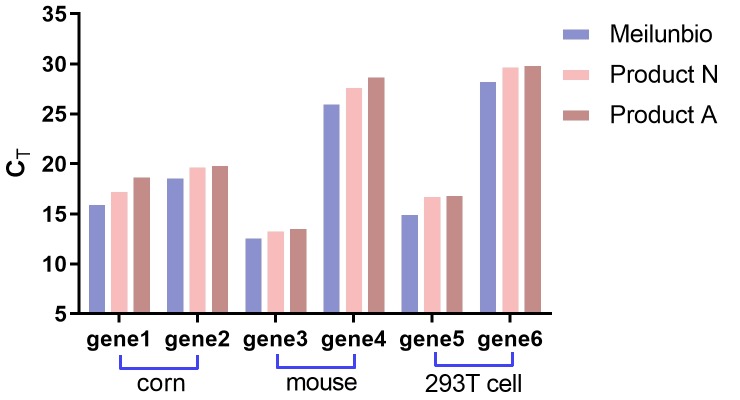 35
30
25
20
15
10
5

$C_T$

Meilunbio
Product N
Product A

gene1 gene2 gene3 gene4 gene5 gene6

corn
mouse
293T cell